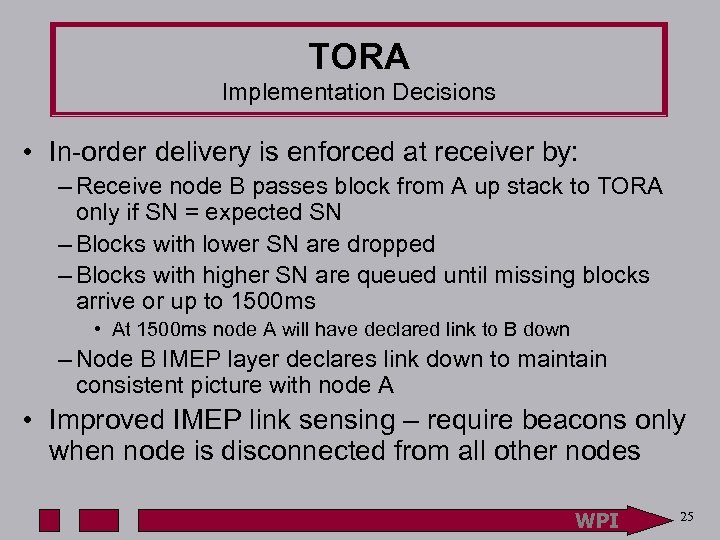 TORA
Implementation Decisions

• In-order delivery is enforced at receiver by:
– Receive node B passes block from A up stack to TORA only if SN = expected SN
– Blocks with lower SN are dropped
– Blocks with higher SN are queued until missing blocks arrive or up to 1500ms
• At 1500ms node A will have declared link to B down
– Node B IMEP layer declares link down to maintain consistent picture with node A
• Improved IMEP link sensing – require beacons only when node is disconnected from all other nodes

WPI
25